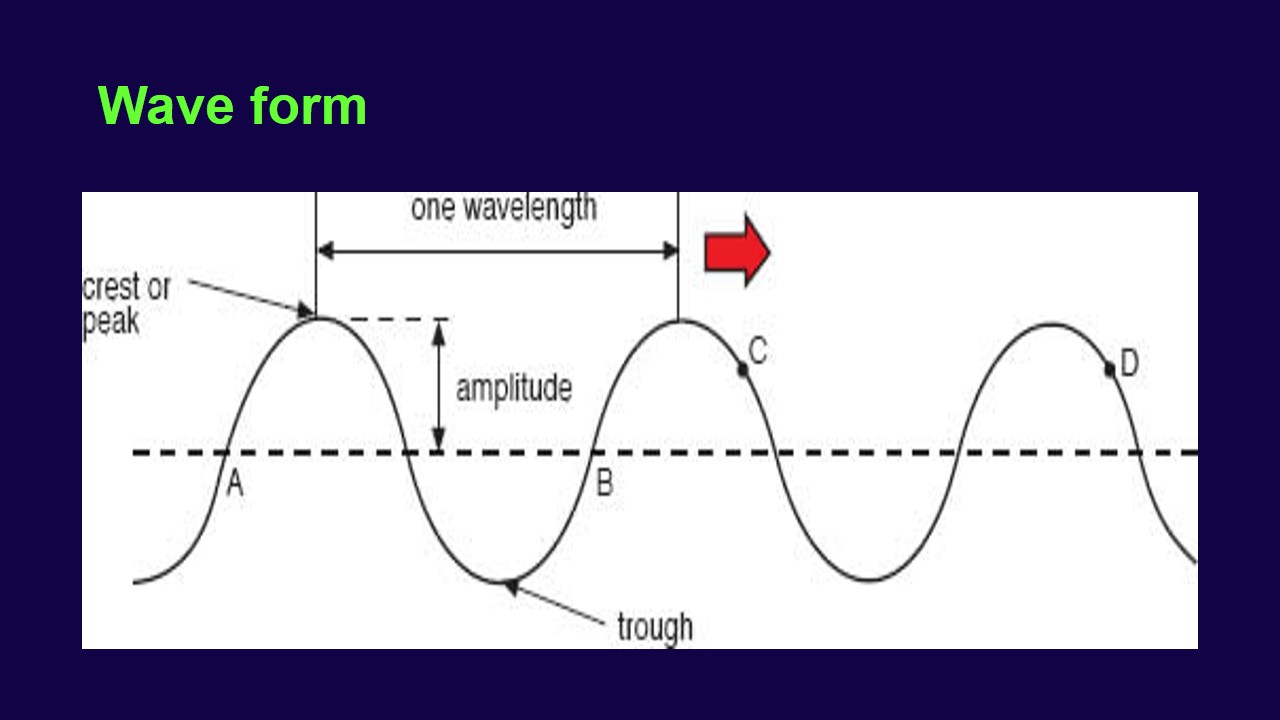 Wave form

one wavelength

crest or peak

amplitude

C

D

A

B

trough